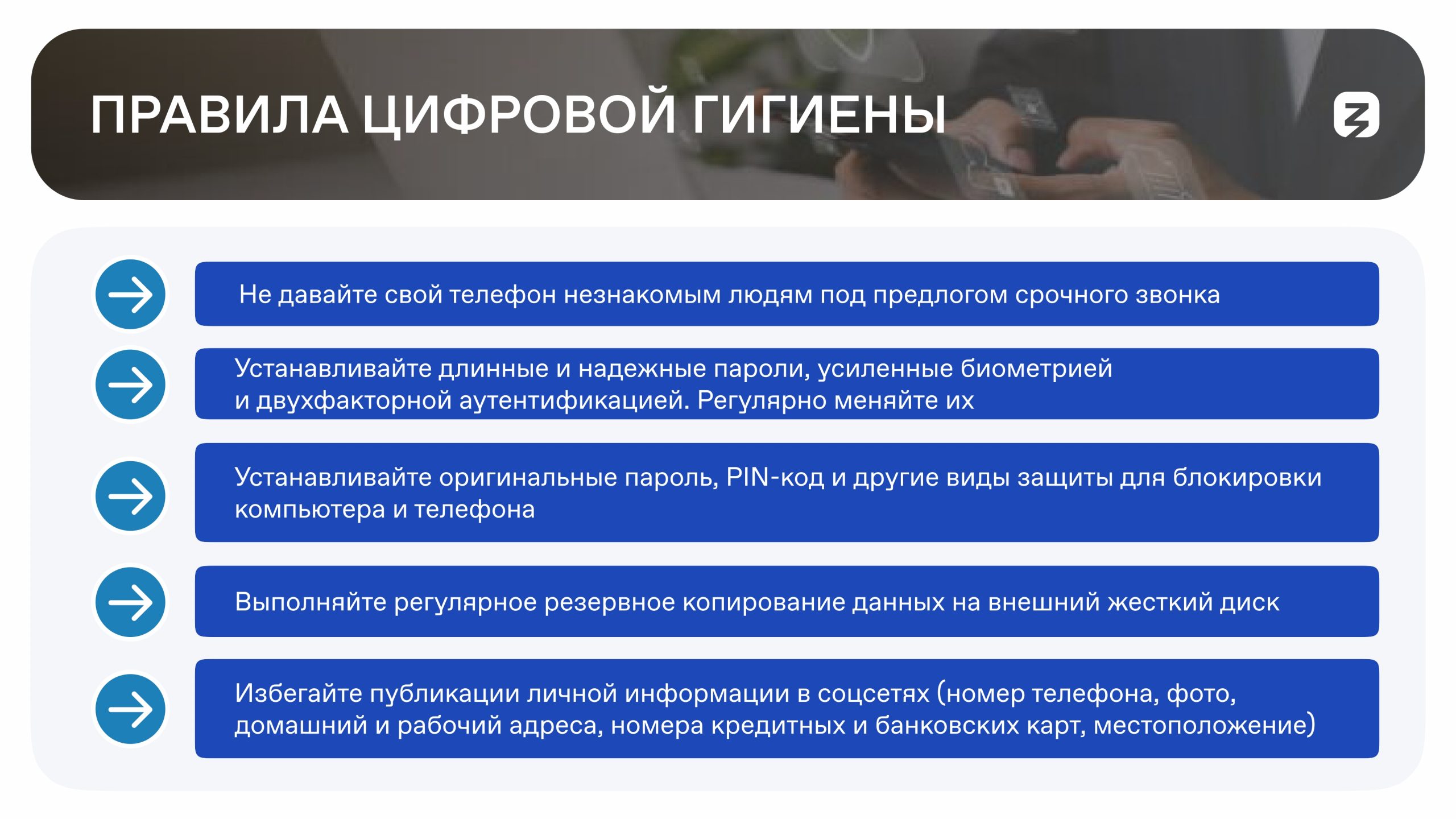 ПРАВИЛА ЦИФРОВОЙ ГИГИЕНЫ

Не давайте свой телефон незнакомым людям под предлогом срочного звонка

Устанавливайте длинные и надежные пароли, усиленные биометрией и двухфакторной аутентификацией. Регулярно меняйте их

Устанавливайте оригинальные пароль, PIN-код и другие виды защиты для блокировки компьютера и телефона

Выполняйте регулярное резервное копирование данных на внешний жесткий диск

Избегайте публикации личной информации в соцсетях (номер телефона, фото, домашний и рабочий адреса, номера кредитных и банковских карт, местоположение)